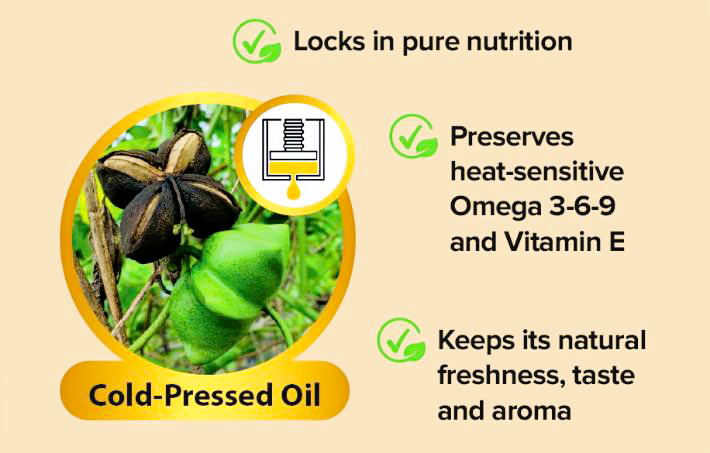 Locks in pure nutrition

Preserves heat-sensitive Omega 3-6-9 and Vitamin E

Keeps its natural freshness, taste and aroma

Cold-Pressed Oil